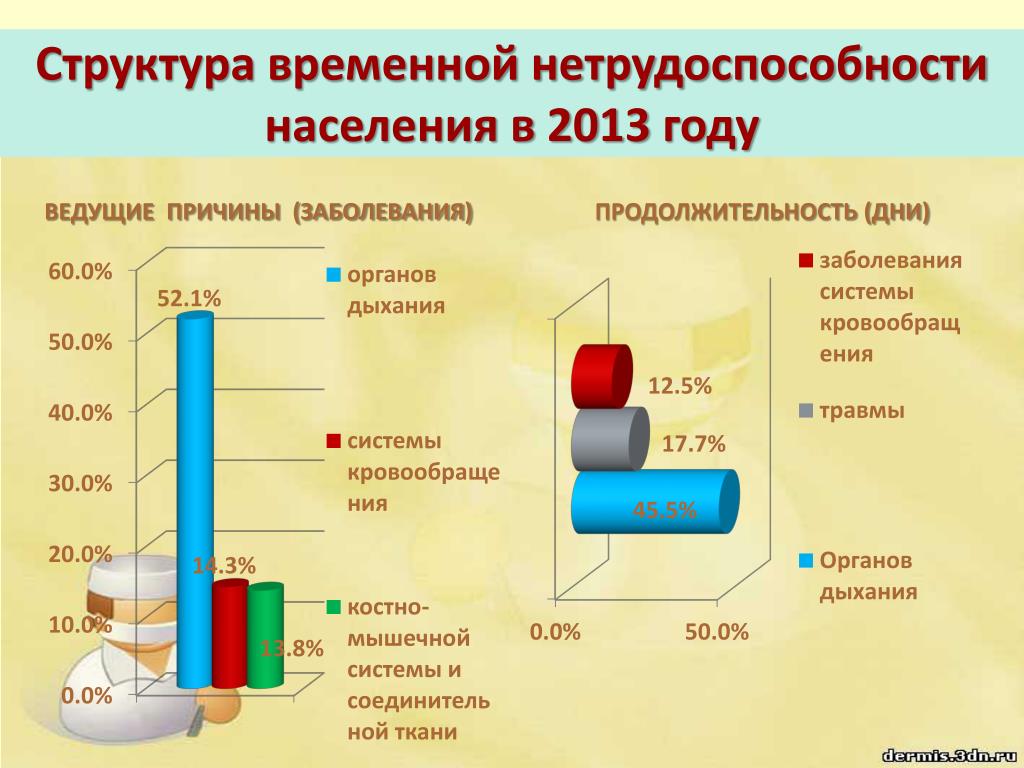 Структура временной нетрудоспособности населения в 2013 году

ВЕДУЩИЕ ПРИЧИНЫ (ЗАБОЛЕВАНИЯ)

60.0%
50.0%
40.0%
30.0%
20.0%
10.0%
0.0%

52.1%
14.3%
13.8%

органов дыхания
системы кровообращения
костно-мышечной системы и соединительной ткани

ПРОДОЛЖИТЕЛЬНОСТЬ (ДНИ)

12.5%
17.7%
45.5%

0.0%
50.0%

заболевания системы кровообращения
травмы
Органов дыхания

dermis.3dn.ru